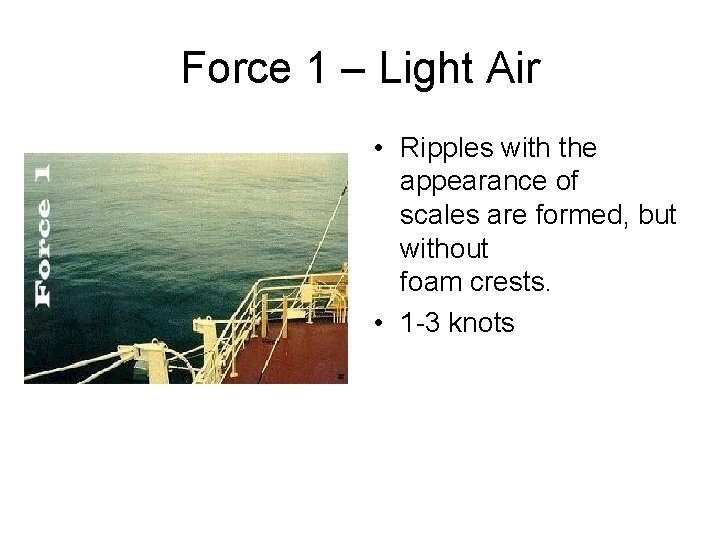 Force 1 – Light Air

Force 1

• Ripples with the appearance of scales are formed, but without foam crests.
• 1-3 knots